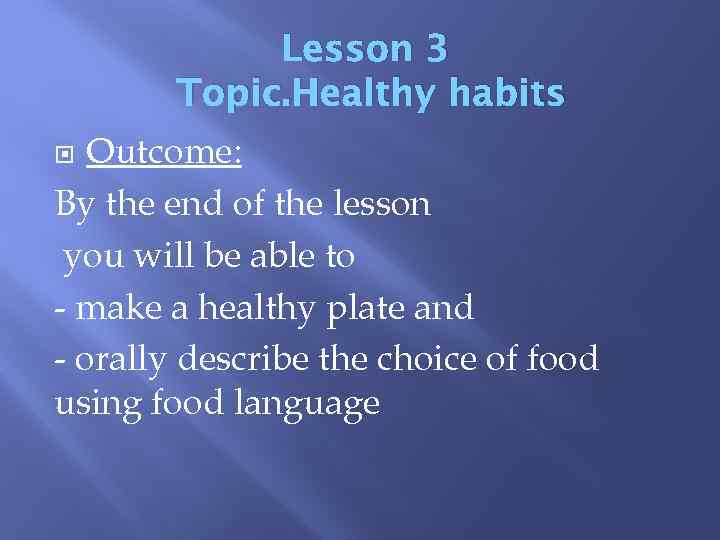 Lesson 3
Topic.Healthy habits

Outcome:

By the end of the lesson
you will be able to
- make a healthy plate and
- orally describe the choice of food using food language